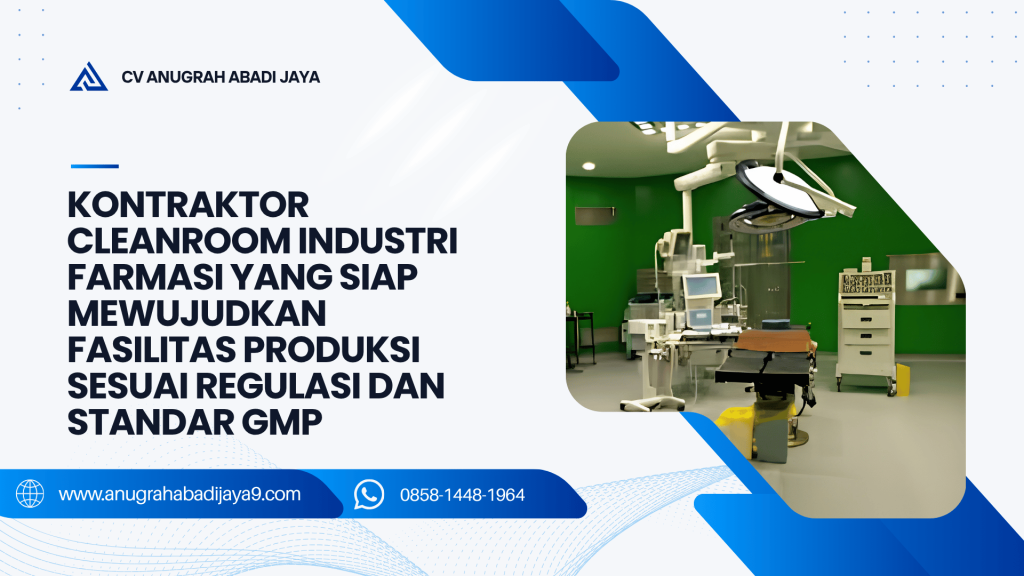 CV ANUGRAH ABADI JAYA

KONTRAKTOR CLEANROOM INDUSTRI FARMASI YANG SIAP MEWUJUDKAN FASILITAS PRODUKSI SESUAI REGULASI DAN STANDAR GMP

www.anugrahabadijaya9.com

0858-1448-1964